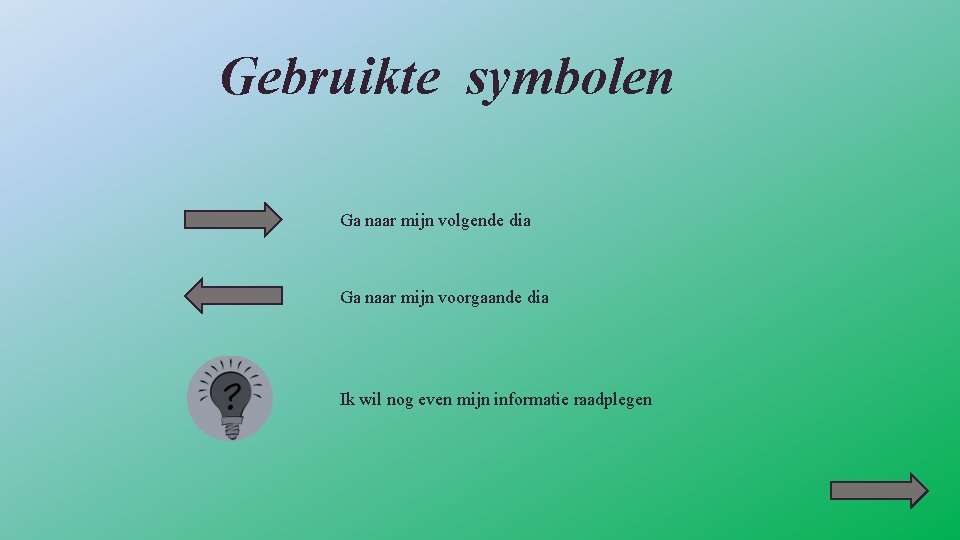 Gebruikte symbolen

Ga naar mijn volgende dia

Ga naar mijn voorgaande dia

?

Ik wil nog even mijn informatie raadplegen